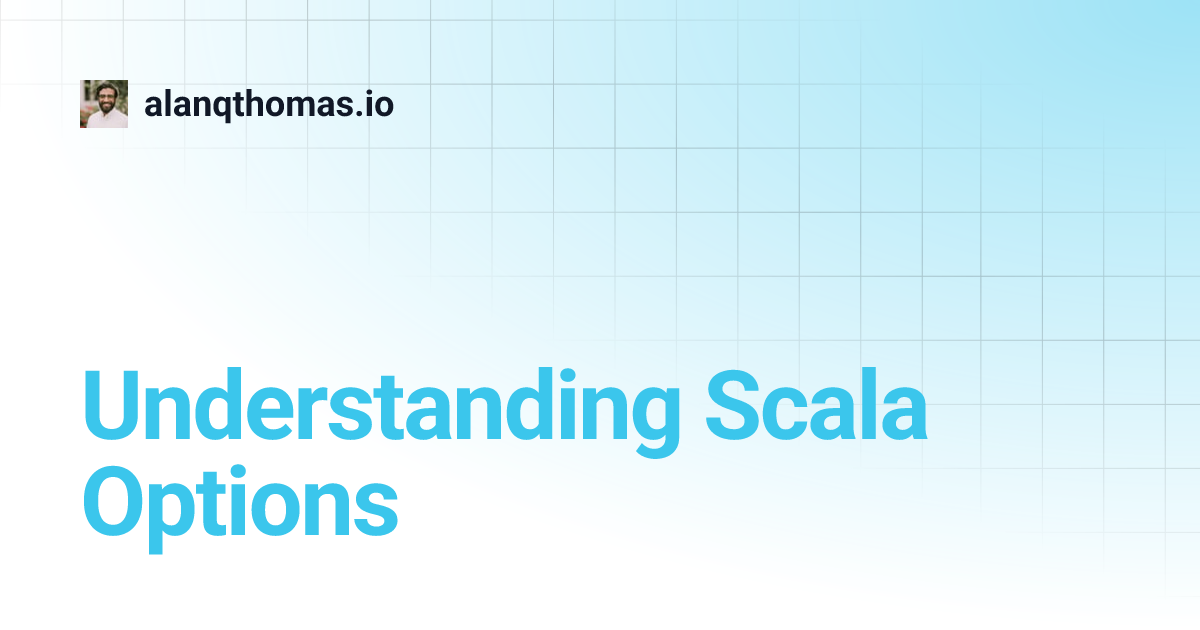 alanqthomas.io

Understanding Scala Options